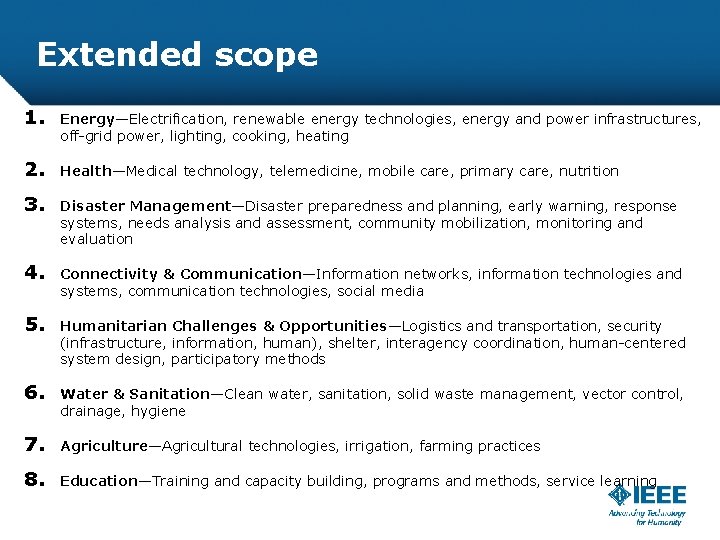 Extended scope

1. Energy—Electrification, renewable energy technologies, energy and power infrastructures, off-grid power, lighting, cooking, heating

2. Health—Medical technology, telemedicine, mobile care, primary care, nutrition

3. Disaster Management—Disaster preparedness and planning, early warning, response systems, needs analysis and assessment, community mobilization, monitoring and evaluation

4. Connectivity & Communication—Information networks, information technologies and systems, communication technologies, social media

5. Humanitarian Challenges & Opportunities—Logistics and transportation, security (infrastructure, information, human), shelter, interagency coordination, human-centered system design, participatory methods

6. Water & Sanitation—Clean water, sanitation, solid waste management, vector control, drainage, hygiene

7. Agriculture—Agricultural technologies, irrigation, farming practices

8. Education—Training and capacity building, programs and methods, service learning

IEEE
Advancing Technology for Humanity